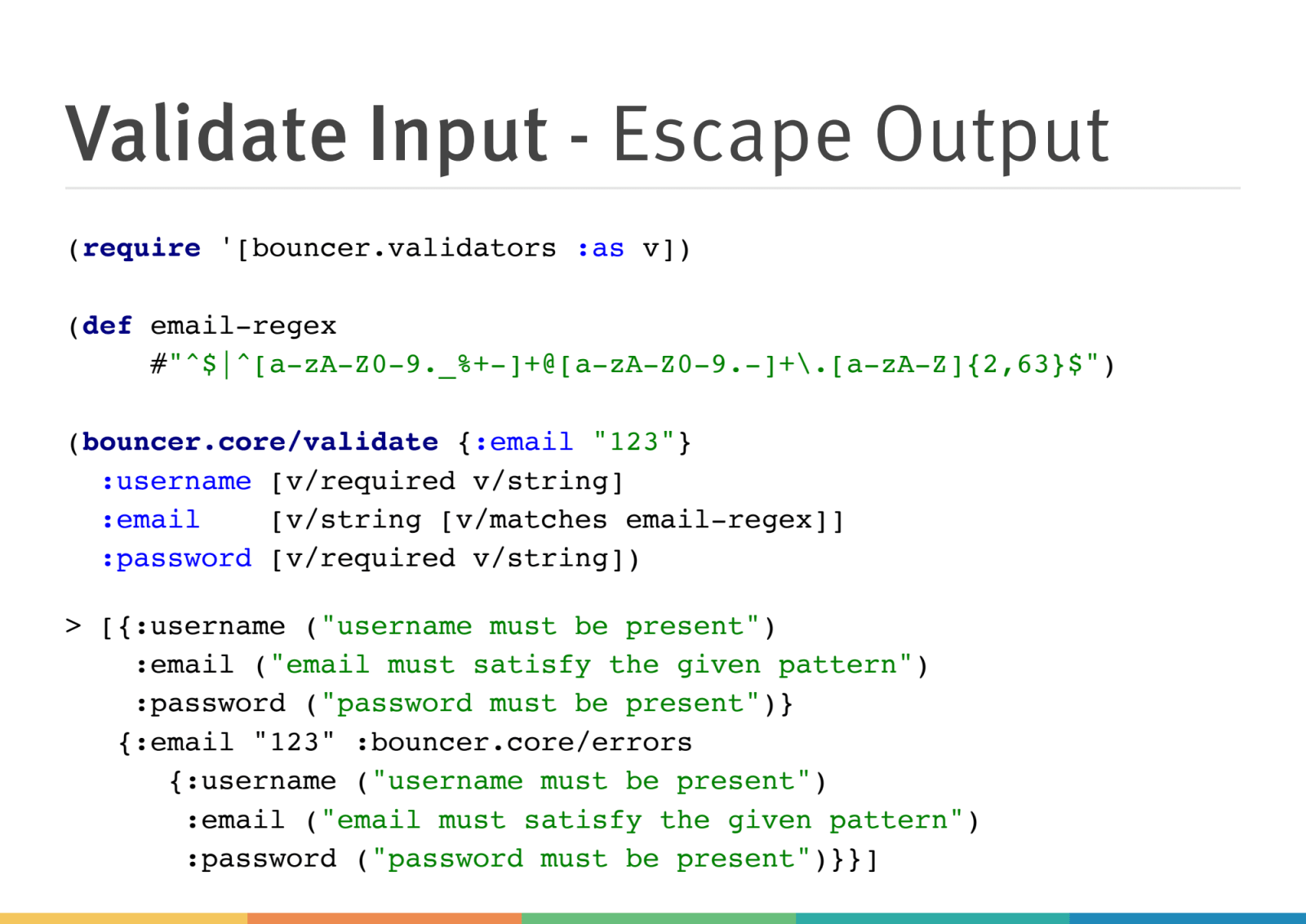 Validate Input - Escape Output

(require '[bouncer.validators :as v])

(def email-regex
     #"^$|^[a-zA-Z0-9._%+-]+@[a-zA-Z0-9.-]+\.[a-zA-Z]{2,63}$")

(bouncer.core/validate {:email "123"}
  :username [v/required v/string]
  :email    [v/string [v/matches email-regex]]
  :password [v/required v/string])

> [{:username ("username must be present")
    :email ("email must satisfy the given pattern")
    :password ("password must be present")}
   {:email "123" :bouncer.core/errors
      {:username ("username must be present")
       :email ("email must satisfy the given pattern")
       :password ("password must be present")}}]